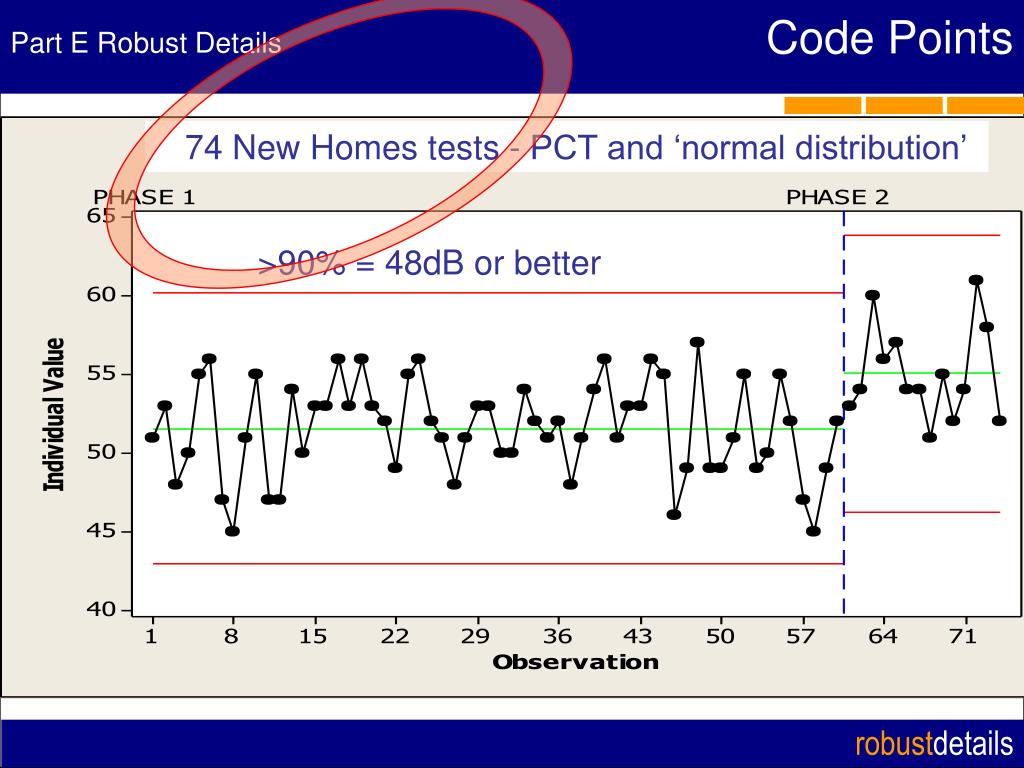 Part E Robust Details

Code Points

74 New Homes tests - PCT and ‘normal distribution’

PHASE 1

PHASE 2

>90% = 48dB or better

Individual Value

65
60
55
50
45
40

1 8 15 22 29 36 43 50 57 64 71

Observation

robustdetails